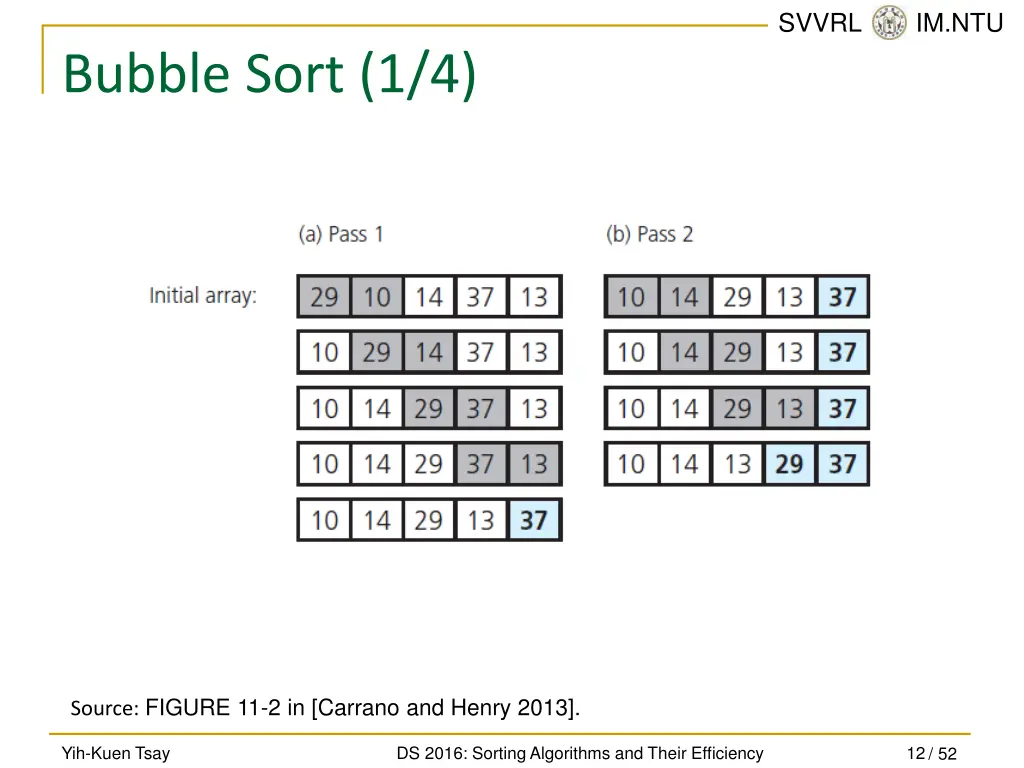 SVVRL IM.NTU

Bubble Sort (1/4)

(a) Pass 1

Initial array:

| 29 | 10 | 14 | 37 | 13 |
|---|---|---|---|---|
| 10 | 29 | 14 | 37 | 13 |
| 10 | 14 | 29 | 37 | 13 |
| 10 | 14 | 29 | 37 | 13 |
| 10 | 14 | 29 | 13 | 37 |

(b) Pass 2

| 10 | 14 | 29 | 13 | 37 |
|---|---|---|---|---|
| 10 | 14 | 29 | 13 | 37 |
| 10 | 14 | 29 | 13 | 37 |
| 10 | 14 | 13 | 29 | 37 |

Source: FIGURE 11-2 in [Carrano and Henry 2013].

Yih-Kuen Tsay

DS 2016: Sorting Algorithms and Their Efficiency

12 / 52